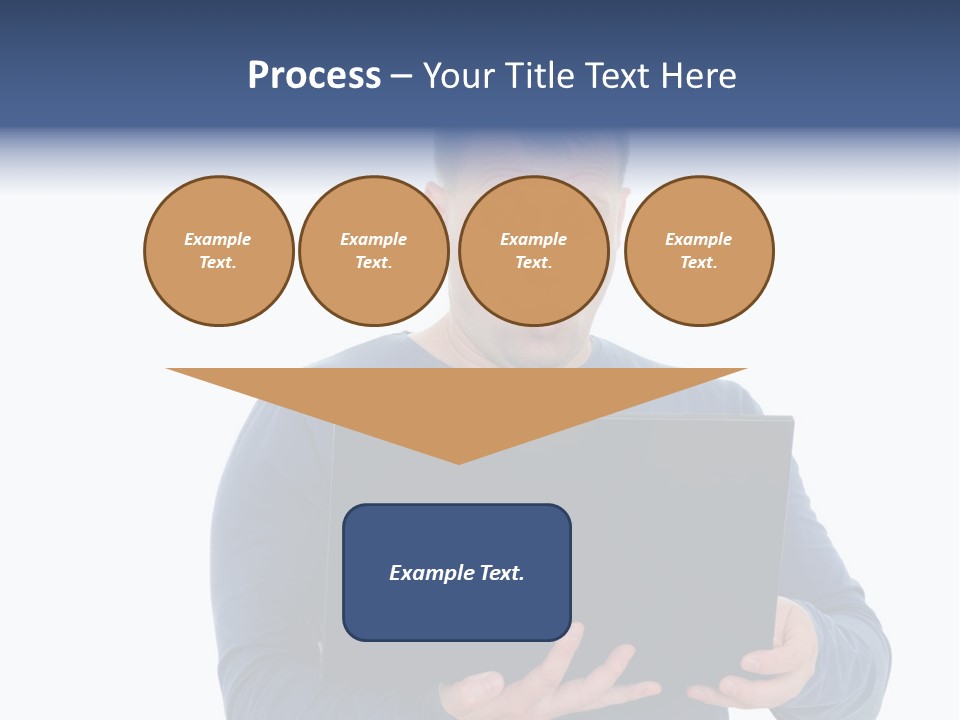 Process – Your Title Text Here

Example Text.

Example Text.

Example Text.

Example Text.

Example Text.